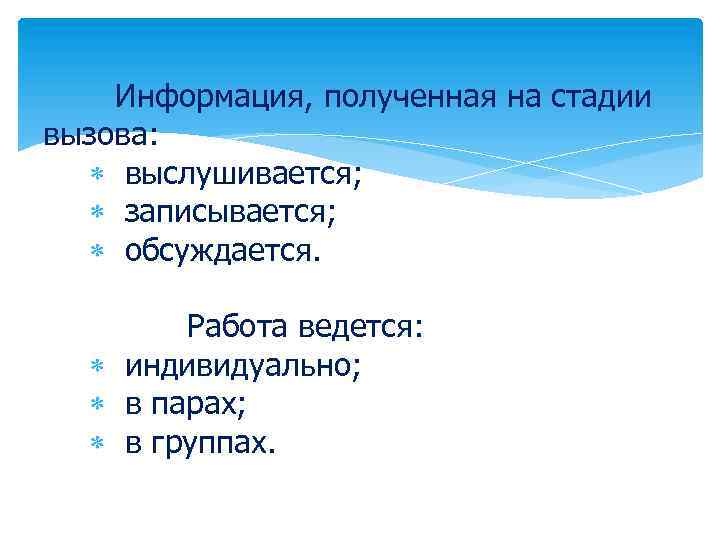 Информация, полученная на стадии вызова:

* выслушивается;
* записывается;
* обсуждается.

Работа ведется:

* индивидуально;
* в парах;
* в группах.